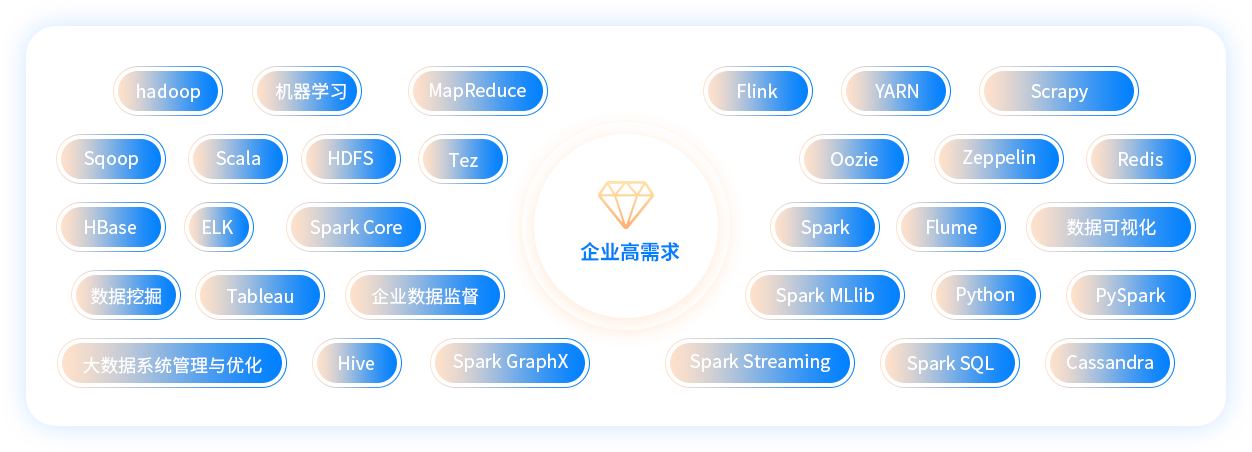 hadoop
机器学习
MapReduce
Sqoop
Scala
HDFS
Tez
HBase
ELK
Spark Core
数据挖掘
Tableau
企业数据监督
大数据系统管理与优化
Hive
Spark GraphX

企业高需求

Flink
YARN
Scrapy
Oozie
Zeppelin
Redis
Spark
Flume
数据可视化
Spark MLlib
Python
PySpark
Spark Streaming
Spark SQL
Cassandra